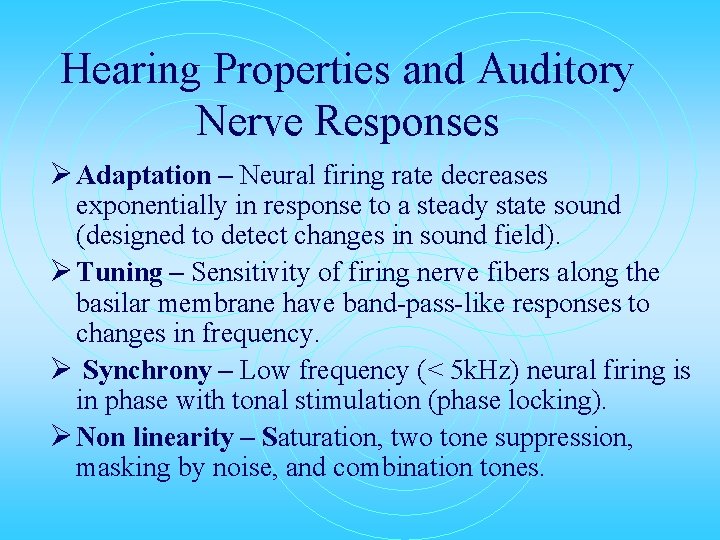 Hearing Properties and Auditory Nerve Responses

➢ Adaptation – Neural firing rate decreases exponentially in response to a steady state sound (designed to detect changes in sound field).

➢ Tuning – Sensitivity of firing nerve fibers along the basilar membrane have band-pass-like responses to changes in frequency.

➢ Synchrony – Low frequency (< 5kHz) neural firing is in phase with tonal stimulation (phase locking).

➢ Non linearity – Saturation, two tone suppression, masking by noise, and combination tones.